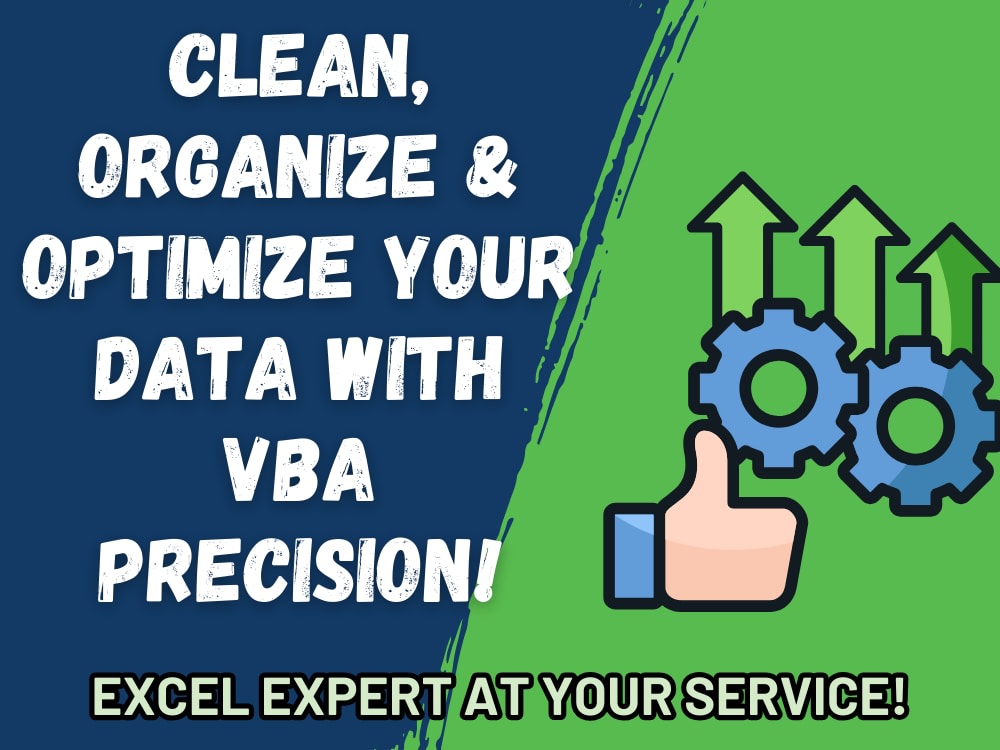 CLEAN, ORGANIZE & OPTIMIZE YOUR DATA WITH VBA PRECISION!

EXCEL EXPERT AT YOUR SERVICE!